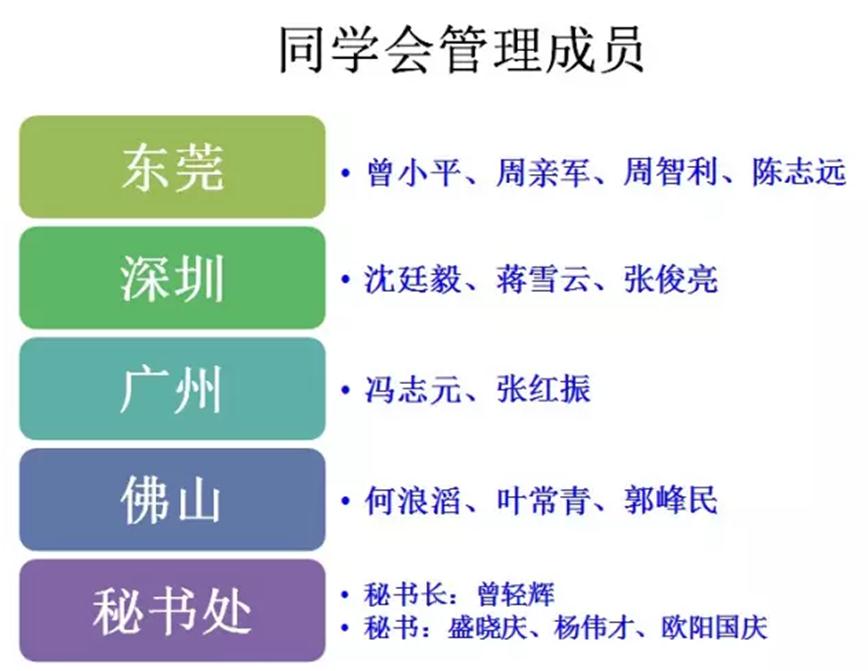 同学会管理成员

东莞

• 曾小平、周亲军、周智利、陈志远

深圳

• 沈廷毅、蒋雪云、张俊亮

广州

• 冯志元、张红振

佛山

• 何浪滔、叶常青、郭峰民

秘书处

• 秘书长：曾轻辉
• 秘书：盛晓庆、杨伟才、欧阳国庆